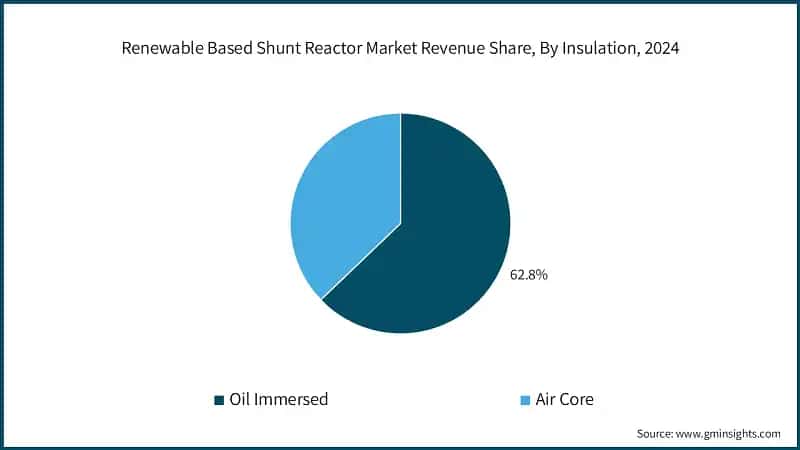 Renewable Based Shunt Reactor Market Revenue Share, By Insulation, 2024

62.8%

Oil Immersed

Air Core

Source: www.gminsights.com